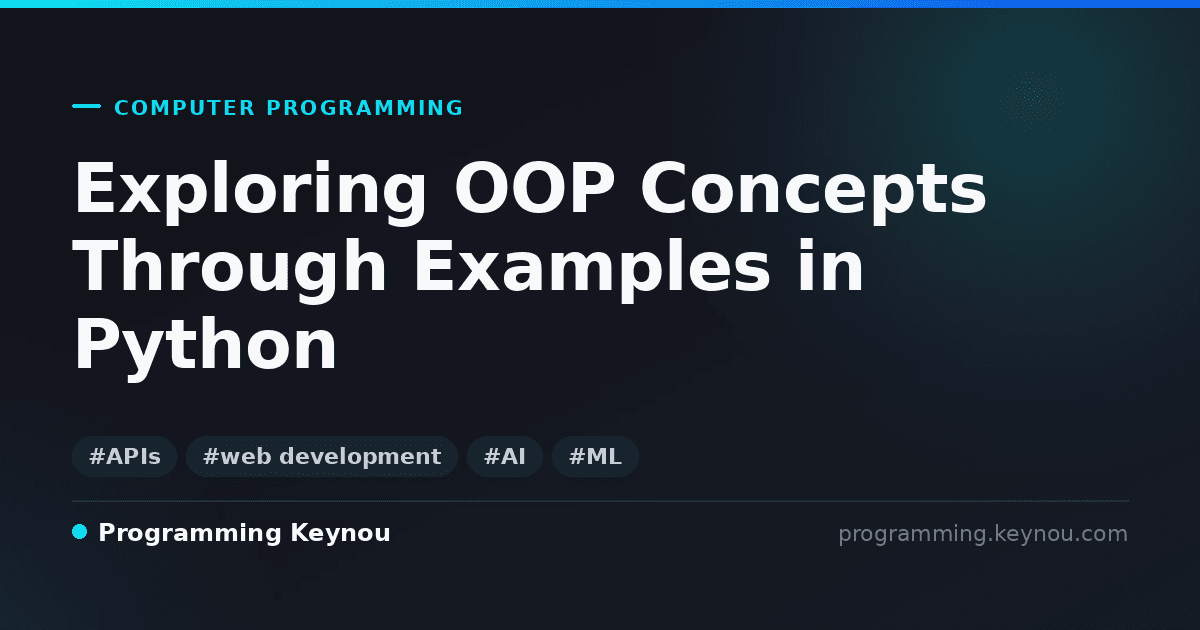 COMPUTER PROGRAMMING

Exploring OOP Concepts Through Examples in Python

#APIs #web development #AI #ML

Programming Keynou

programming.keynou.com